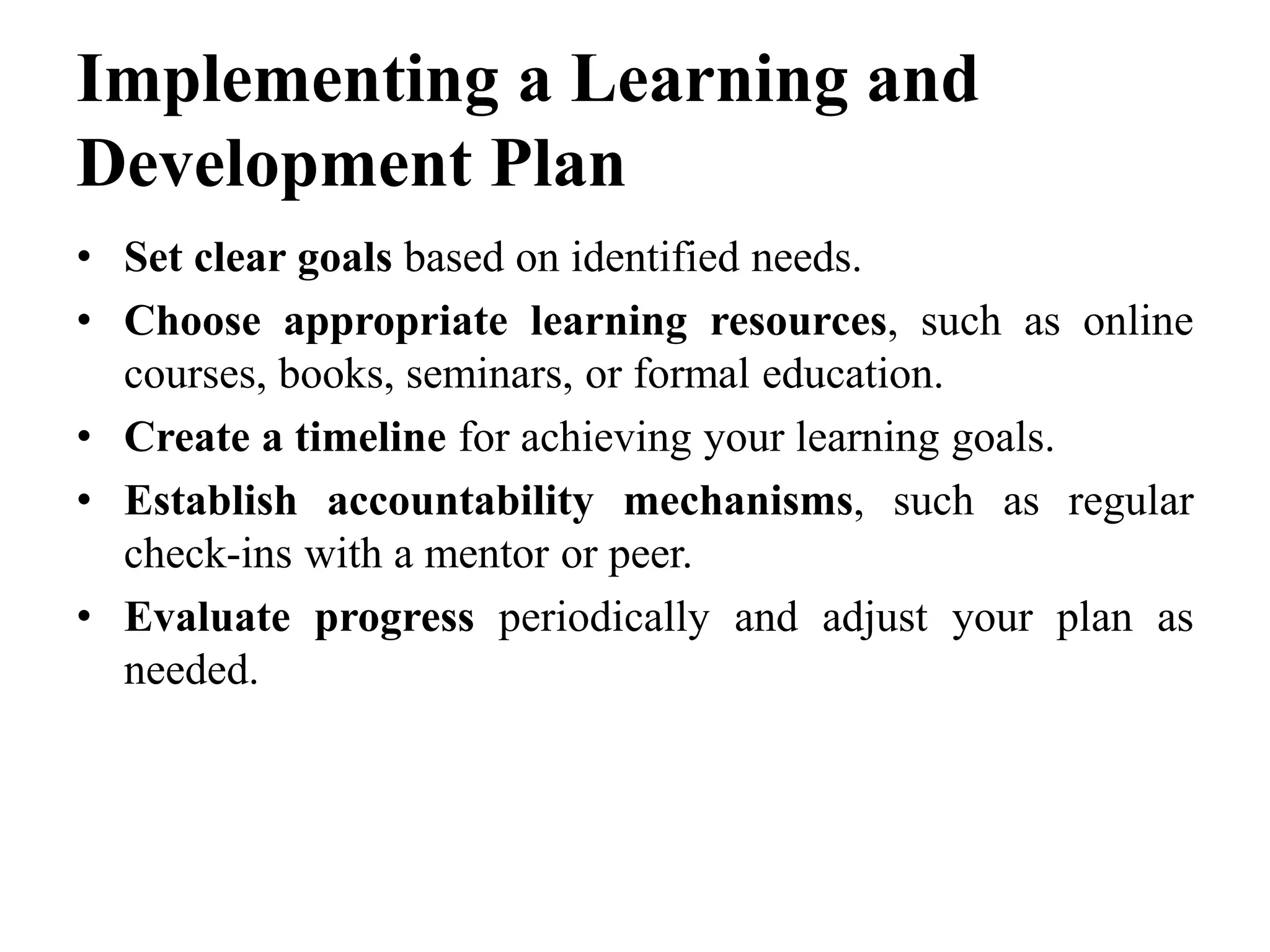 Implementing a Learning and Development Plan

• Set clear goals based on identified needs.
• Choose appropriate learning resources, such as online courses, books, seminars, or formal education.
• Create a timeline for achieving your learning goals.
• Establish accountability mechanisms, such as regular check-ins with a mentor or peer.
• Evaluate progress periodically and adjust your plan as needed.